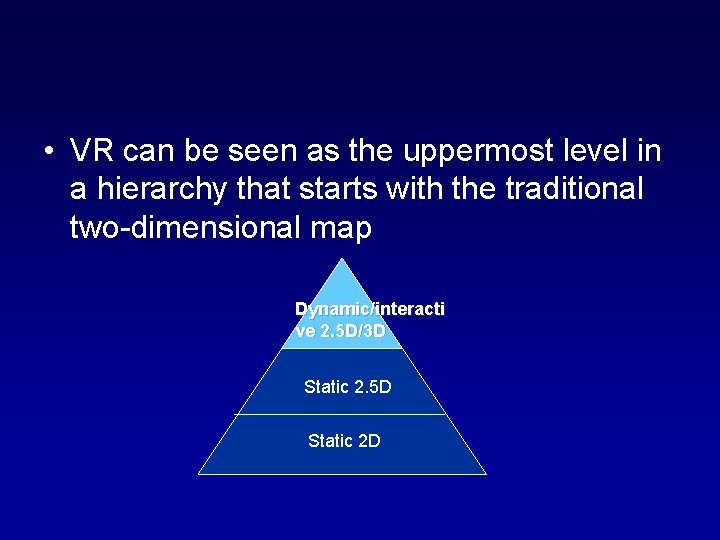 • VR can be seen as the uppermost level in a hierarchy that starts with the traditional two-dimensional map

Dynamic/interactive 2.5D/3D

Static 2.5D

Static 2D